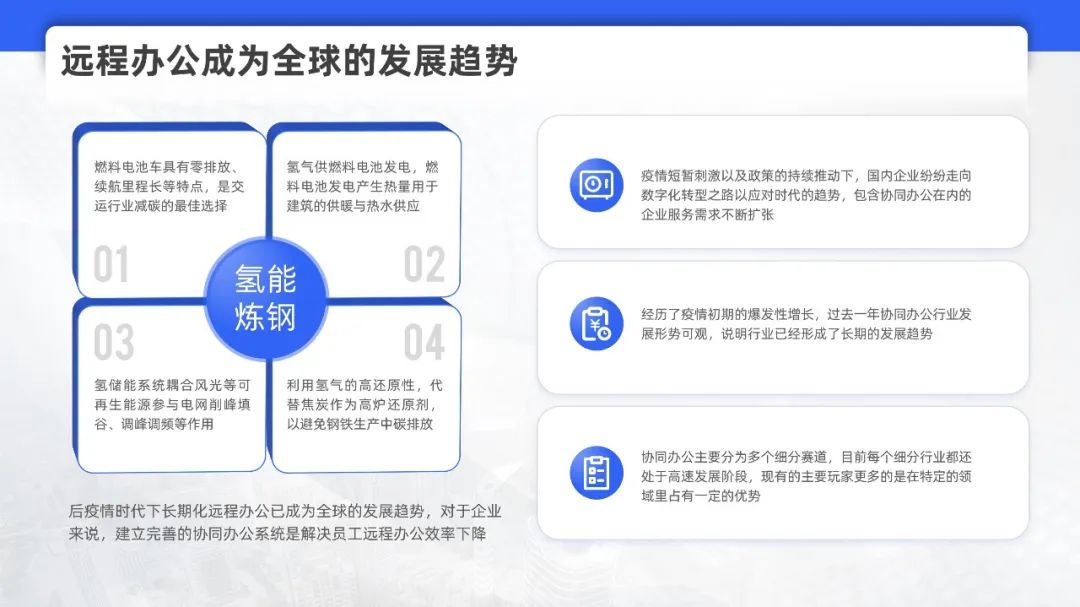 远程办公成为全球的发展趋势

燃料电池车具有零排放、续航里程长等特点，是交运行业减碳的最佳选择

01

氢气供燃料电池发电，燃料电池发电产生热量用于建筑的供暖与热水供应

02

氢能炼钢

03

氢储能系统耦合风光等可再生能源参与电网削峰填谷、调峰调频等作用

04

利用氢气的高还原性，代替焦炭作为高炉还原剂，以避免钢铁生产中碳排放

后疫情时代下长期化远程办公已成为全球的发展趋势，对于企业来说，建立完善的协同办公系统是解决员工远程办公效率下降

疫情短暂刺激以及政策的持续推动下，国内企业纷纷走向数字化转型之路以应对时代的趋势，包含协同办公在内的企业服务需求不断扩张

经历了疫情初期的爆发性增长，过去一年协同办公行业发展形势可观，说明行业已经形成了长期的发展趋势

协同办公主要分为多个细分赛道，目前每个细分行业都还处于高速发展阶段，现有的主要玩家更多的是在特定的领域里占有一定的优势